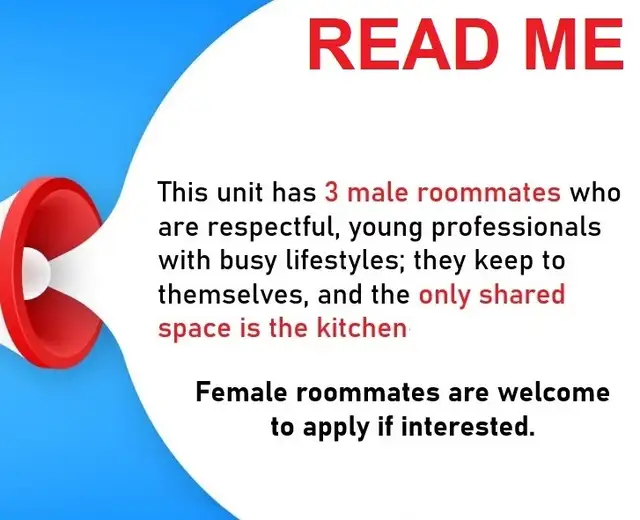 READ ME

This unit has 3 male roommates who are respectful, young professionals with busy lifestyles; they keep to themselves, and the only shared space is the kitchen

Female roommates are welcome to apply if interested.